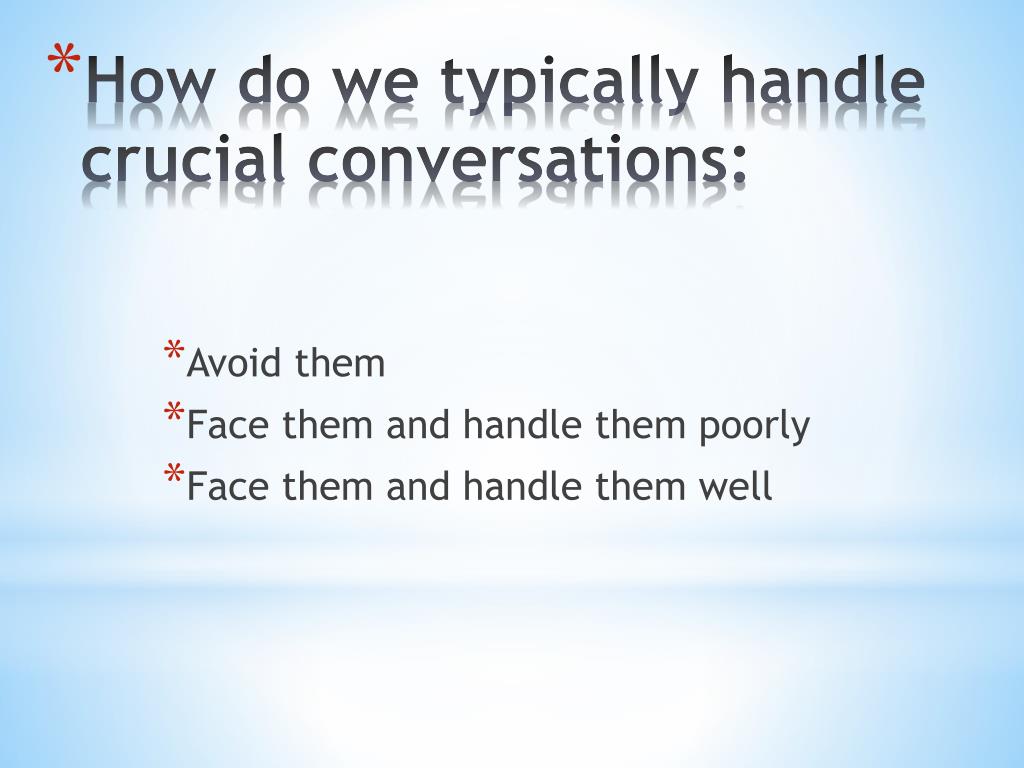 *How do we typically handle crucial conversations:

*Avoid them
*Face them and handle them poorly
*Face them and handle them well